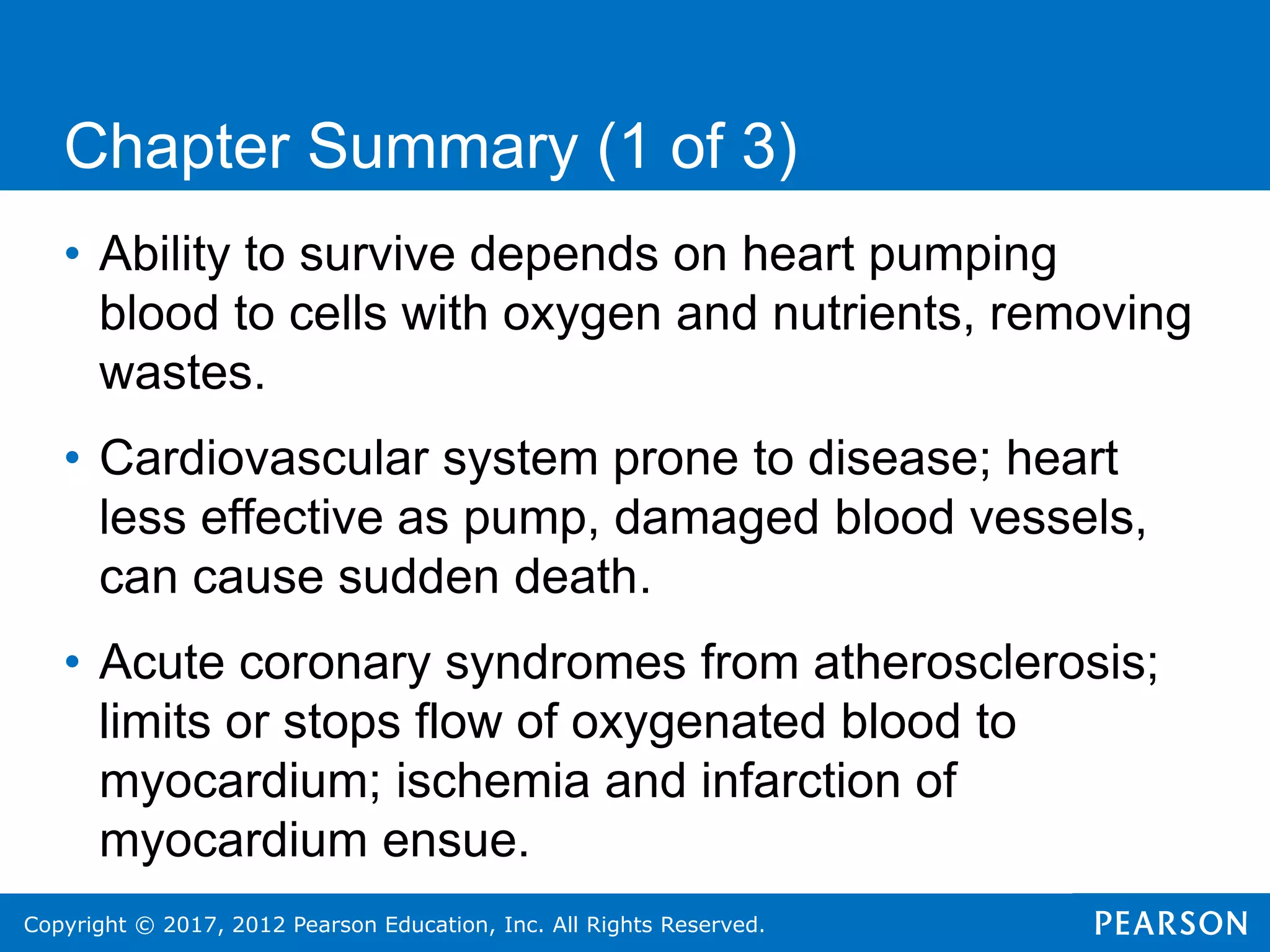 Chapter Summary (1 of 3)

• Ability to survive depends on heart pumping blood to cells with oxygen and nutrients, removing wastes.

• Cardiovascular system prone to disease; heart less effective as pump, damaged blood vessels, can cause sudden death.

• Acute coronary syndromes from atherosclerosis; limits or stops flow of oxygenated blood to myocardium; ischemia and infarction of myocardium ensue.

Copyright © 2017, 2012 Pearson Education, Inc. All Rights Reserved.

PEARSON